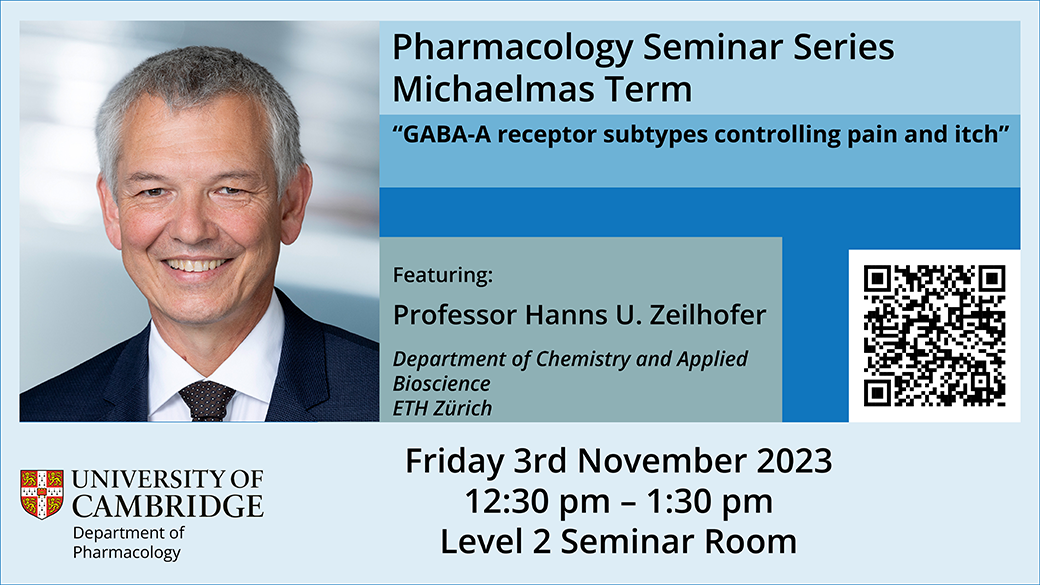 Pharmacology Seminar Series
Michaelmas Term

“GABA-A receptor subtypes controlling pain and itch”

Featuring:

Professor Hanns U. Zeilhofer

Department of Chemistry and Applied Bioscience
ETH Zürich

UNIVERSITY OF CAMBRIDGE
Department of Pharmacology

Friday 3rd November 2023
12:30 pm – 1:30 pm
Level 2 Seminar Room